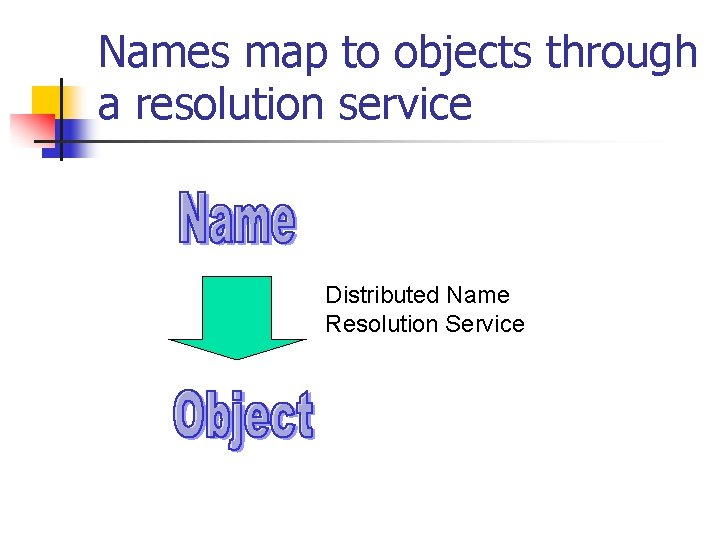 Names map to objects through a resolution service

Name

Distributed Name Resolution Service

Object